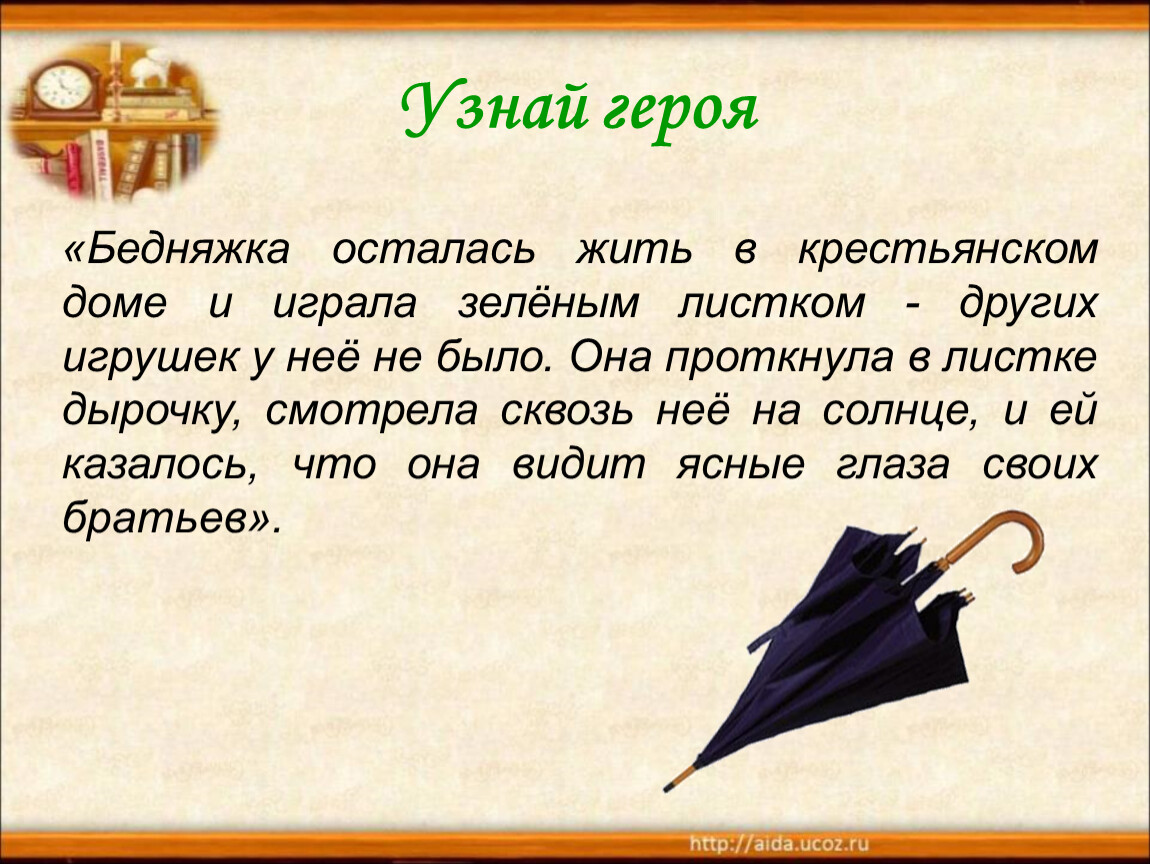 Узнай героя

«Бедняжка осталась жить в крестьянском доме и играла зелёным листком - других игрушек у неё не было. Она проткнула в листке дырочку, смотрела сквозь неё на солнце, и ей казалось, что она видит ясные глаза своих братьев».

http://aida.ucoz.ru